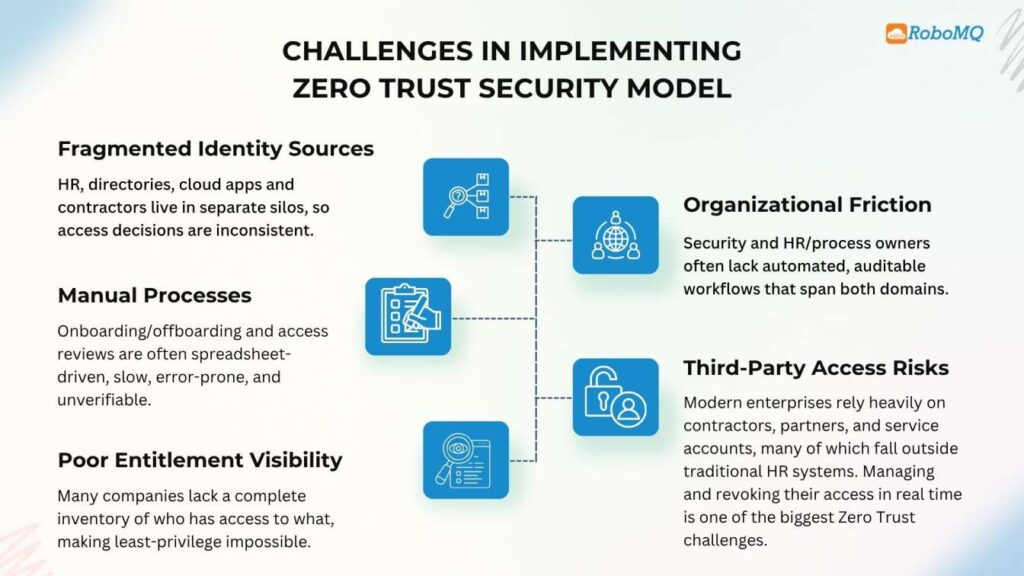 RoboMQ

CHALLENGES IN IMPLEMENTING ZERO TRUST SECURITY MODEL

Fragmented Identity Sources

HR, directories, cloud apps and contractors live in separate silos, so access decisions are inconsistent.

Manual Processes

Onboarding/offboarding and access reviews are often spreadsheet-driven, slow, error-prone, and unverifiable.

Poor Entitlement Visibility

Many companies lack a complete inventory of who has access to what, making least-privilege impossible.

Organizational Friction

Security and HR/process owners often lack automated, auditable workflows that span both domains.

Third-Party Access Risks

Modern enterprises rely heavily on contractors, partners, and service accounts, many of which fall outside traditional HR systems. Managing and revoking their access in real time is one of the biggest Zero Trust challenges.